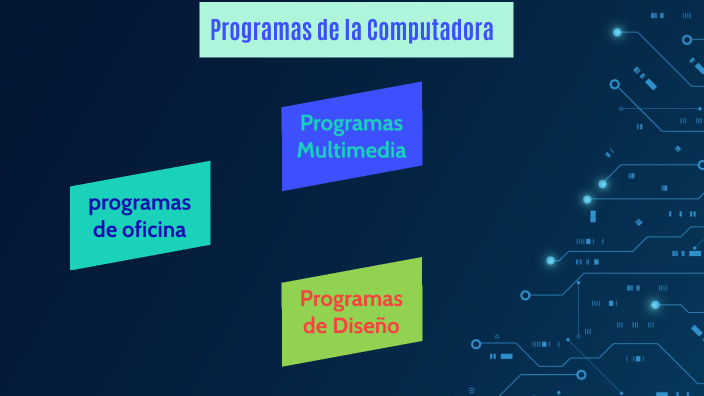 Programas de la Computadora

Programas Multimedia

programas de oficina

Programas de Diseño